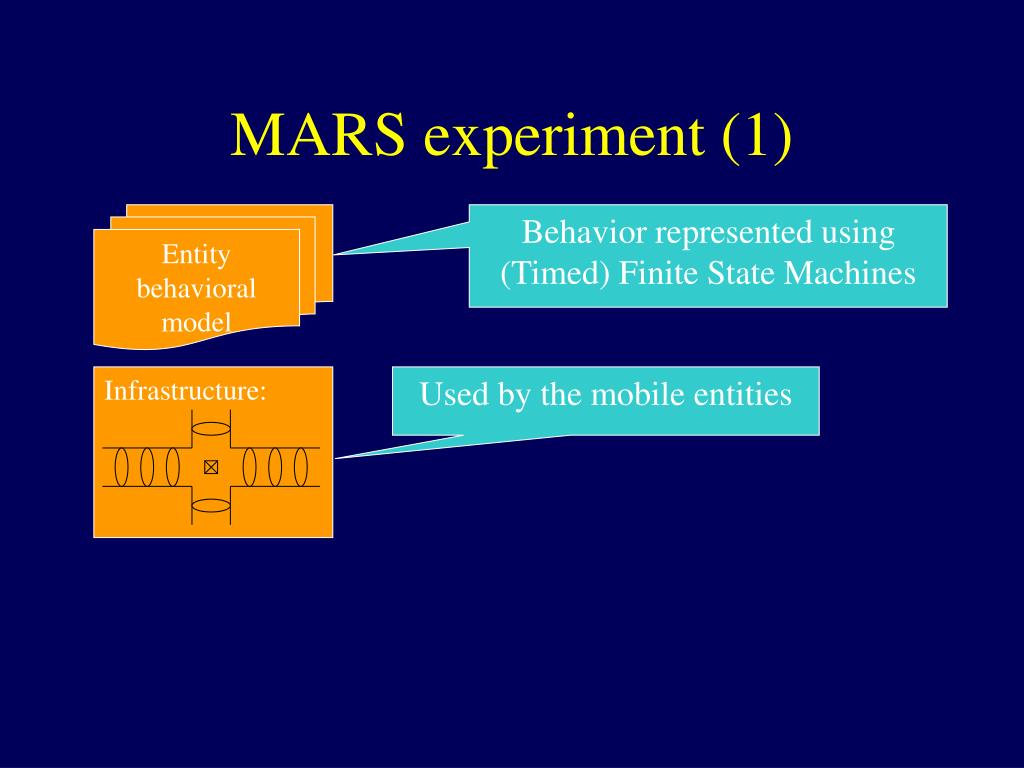 MARS experiment (1)

Entity behavioral model

Behavior represented using (Timed) Finite State Machines

Infrastructure:

Used by the mobile entities